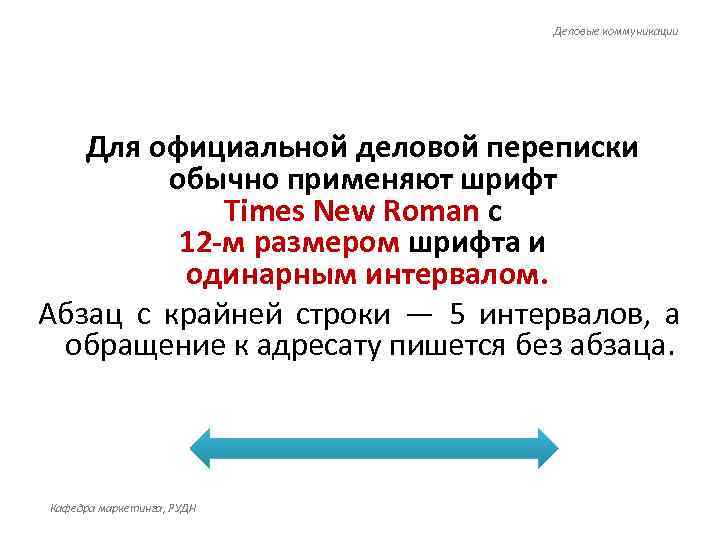 Деловые коммуникации

Для официальной деловой переписки обычно применяют шрифт Times New Roman с 12-м размером шрифта и одинарным интервалом.

Абзац с крайней строки — 5 интервалов, а обращение к адресату пишется без абзаца.

Кафедра маркетинга, РУДН